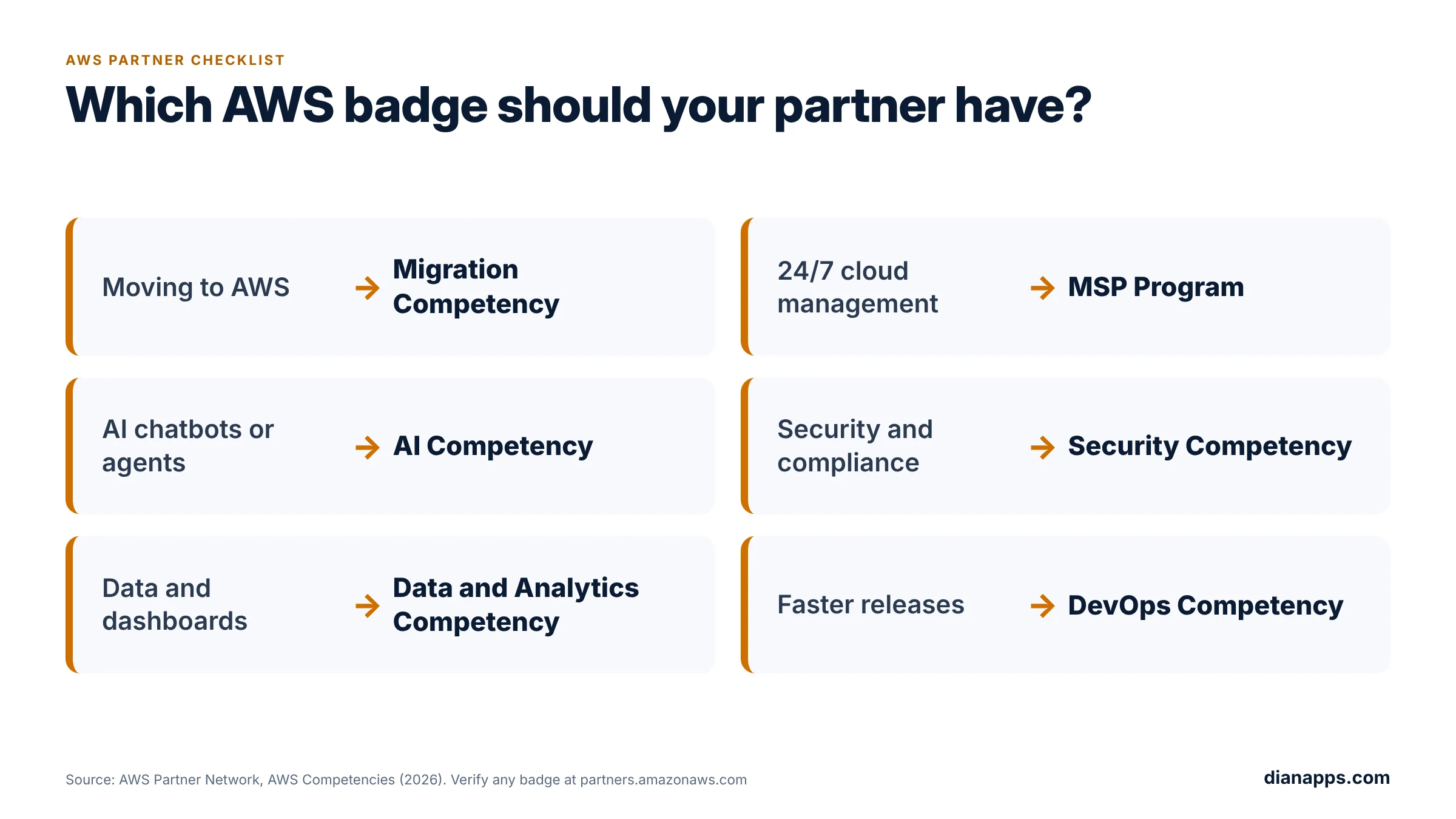 AWS PARTNER CHECKLIST

Which AWS badge should your partner have?

Moving to AWS → Migration Competency

AI chatbots or agents → AI Competency

Data and dashboards → Data and Analytics Competency

24/7 cloud management → MSP Program

Security and compliance → Security Competency

Faster releases → DevOps Competency

Source: AWS Partner Network, AWS Competencies (2026). Verify any badge at partners.amazonaws.com

dianapps.com